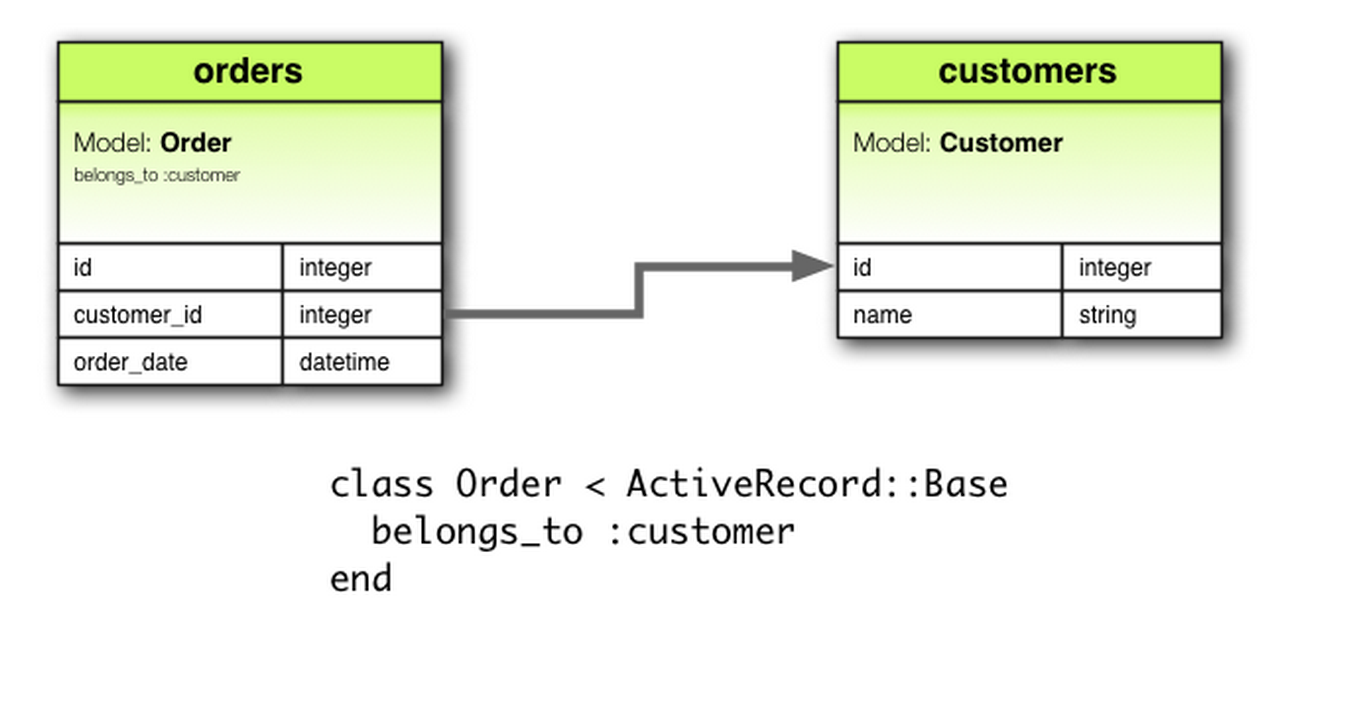 orders

Model: Order
belongs_to :customer

| id | integer |
|---|---|
| customer_id | integer |
| order_date | datetime |

customers

Model: Customer

| id | integer |
|---|---|
| name | string |

class Order < ActiveRecord::Base
  belongs_to :customer
end